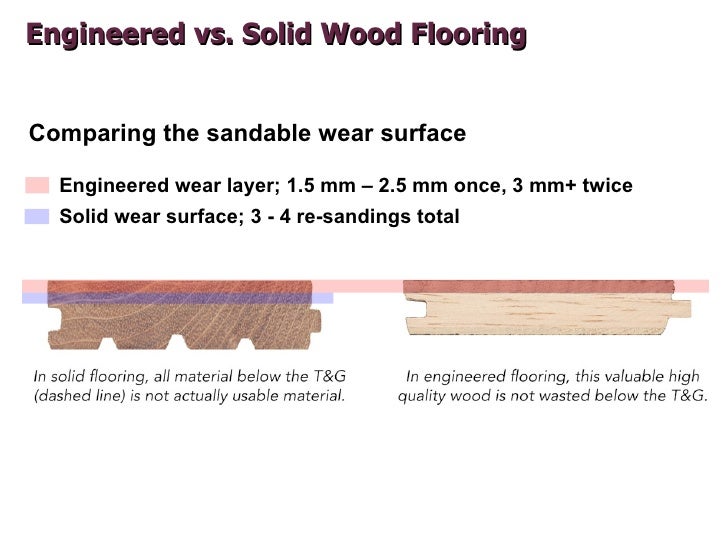 Engineered vs. Solid Wood Flooring

Comparing the sandable wear surface

Engineered wear layer; 1.5 mm – 2.5 mm once, 3 mm+ twice

Solid wear surface; 3 - 4 re-sandings total

In solid flooring, all material below the T&G (dashed line) is not actually usable material.

In engineered flooring, this valuable high quality wood is not wasted below the T&G.